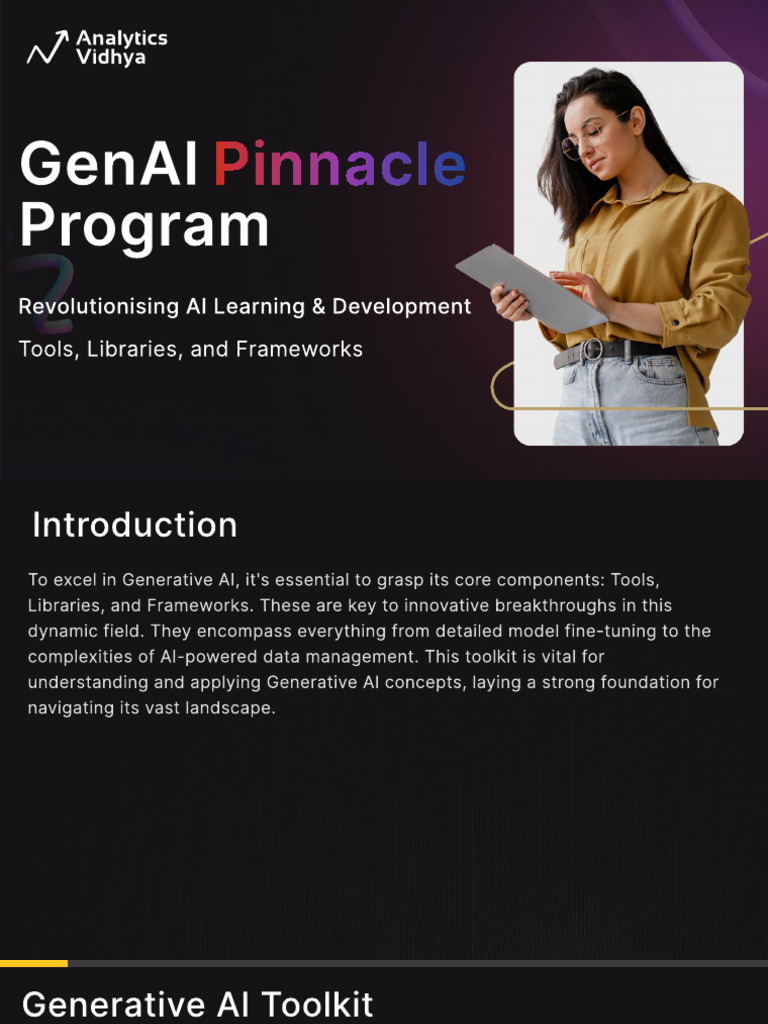 Analytics Vidhya

GenAI Pinnacle Program

Revolutionising AI Learning & Development

Tools, Libraries, and Frameworks

Introduction

To excel in Generative AI, it's essential to grasp its core components: Tools, Libraries, and Frameworks. These are key to innovative breakthroughs in this dynamic field. They encompass everything from detailed model fine-tuning to the complexities of AI-powered data management. This toolkit is vital for understanding and applying Generative AI concepts, laying a strong foundation for navigating its vast landscape.

Generative AI Toolkit